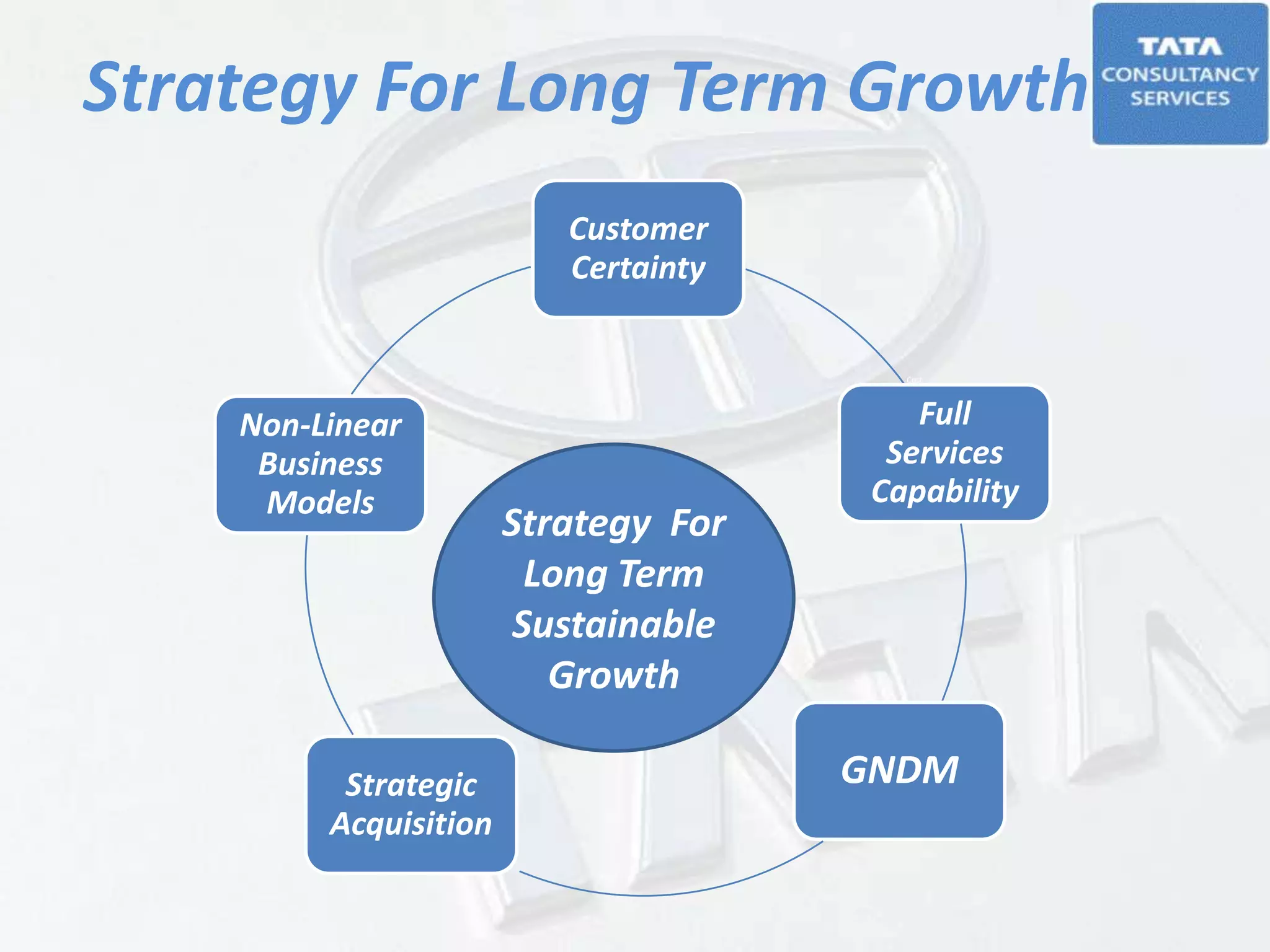 Strategy For Long Term Growth

TATA
CONSULTANCY
SERVICES

Customer Certainty

Full Services Capability

GNDM

Strategic Acquisition

Non-Linear Business Models

Strategy For Long Term Sustainable Growth